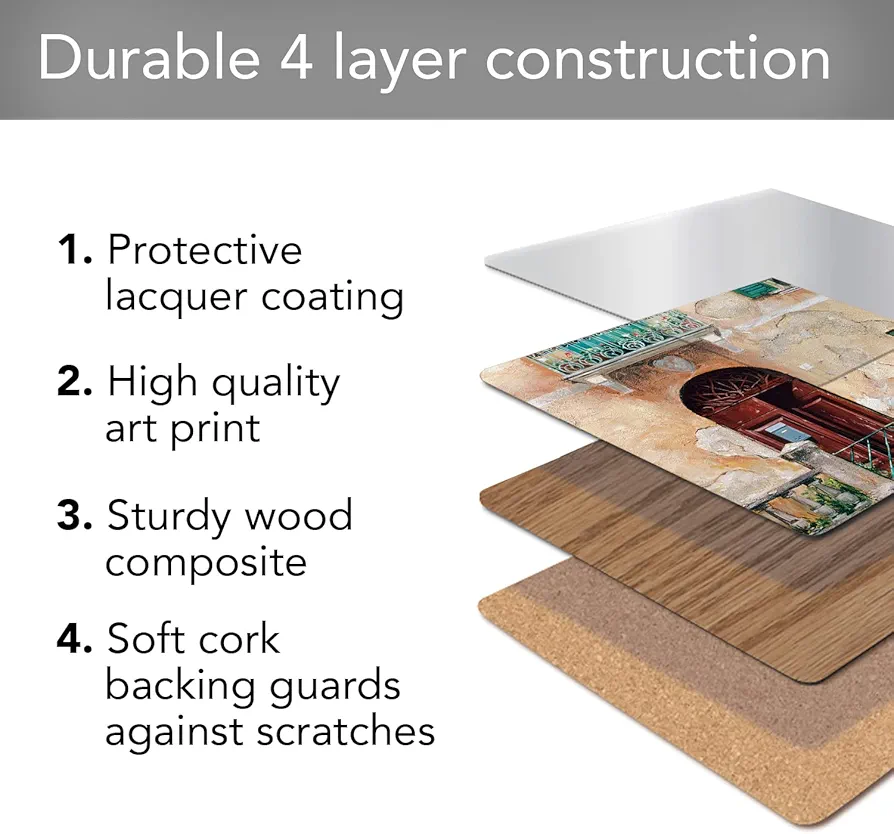 Durable 4 layer construction

1. Protective lacquer coating

2. High quality art print

3. Sturdy wood composite

4. Soft cork backing guards against scratches